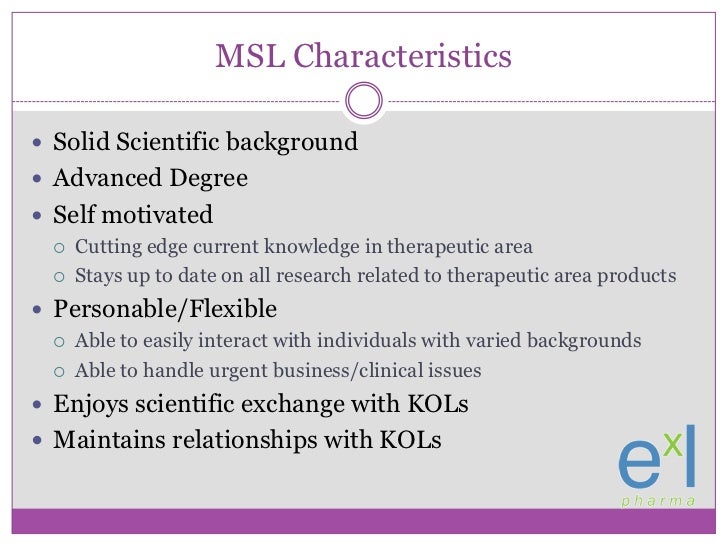 MSL Characteristics

- Solid Scientific background
- Advanced Degree
- Self motivated
  - Cutting edge current knowledge in therapeutic area
  - Stays up to date on all research related to therapeutic area products
- Personable/Flexible
  - Able to easily interact with individuals with varied backgrounds
  - Able to handle urgent business/clinical issues
- Enjoys scientific exchange with KOLs
- Maintains relationships with KOLs

exl
pharma